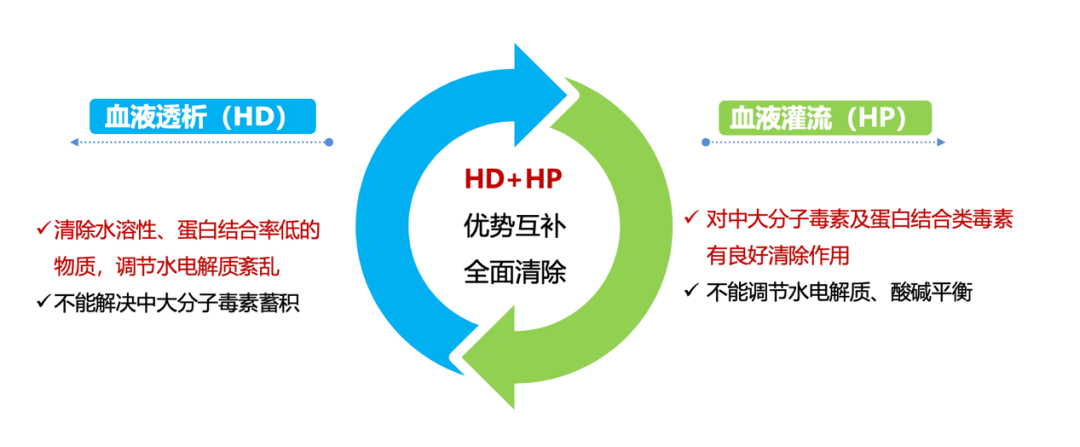 血液透析（HD）

✓ 清除水溶性、蛋白结合率低的物质，调节水电解质紊乱

✓ 不能解决中大分子毒素蓄积

HD+HP
优势互补
全面清除

血液灌流（HP）

✓ 对中大分子毒素及蛋白结合类毒素有良好清除作用

✓ 不能调节水电解质、酸碱平衡